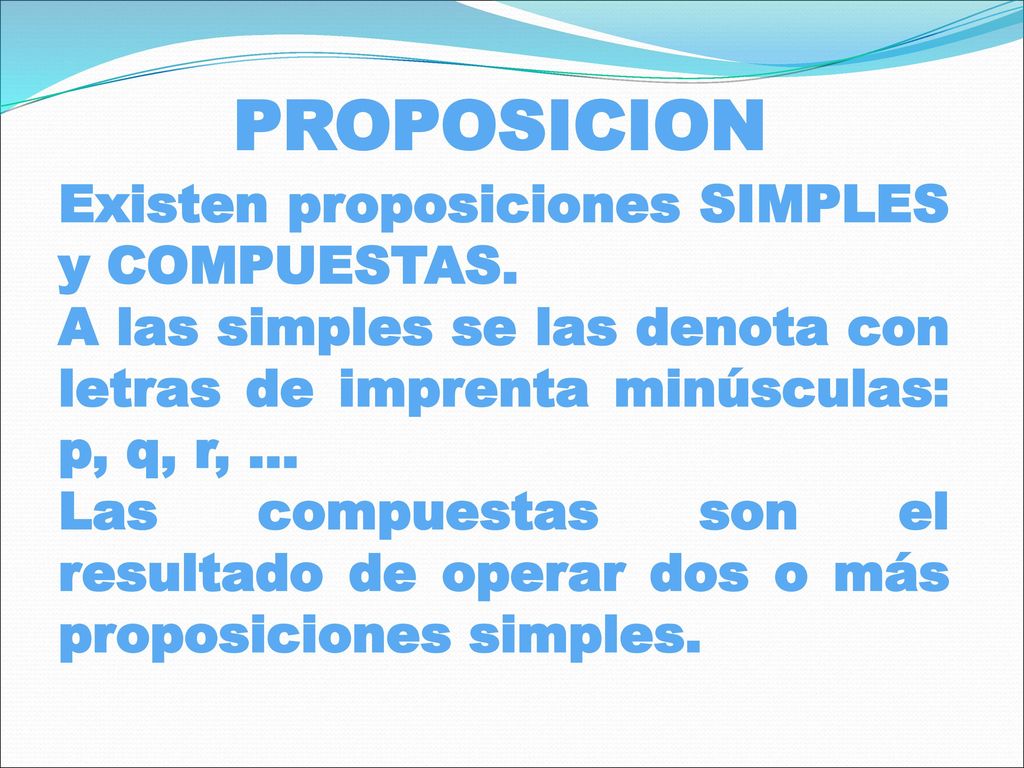 PROPOSICION

Existen proposiciones SIMPLES y COMPUESTAS.

A las simples se las denota con letras de imprenta minúsculas: p, q, r, ...

Las compuestas son el resultado de operar dos o más proposiciones simples.